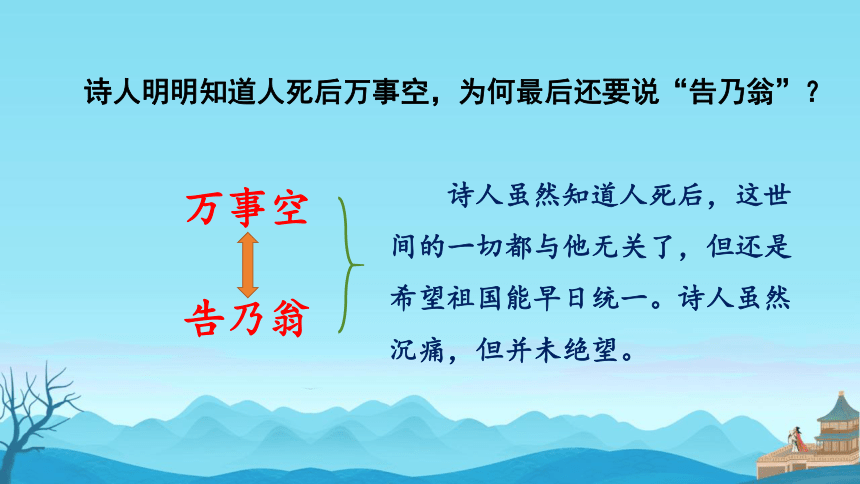 诗人明明知道人死后万事空，为何最后还要说“告乃翁”？

万事空

告乃翁

诗人虽然知道人死后，这世间的一切都与他无关了，但还是希望祖国能早日统一。诗人虽然沉痛，但并未绝望。